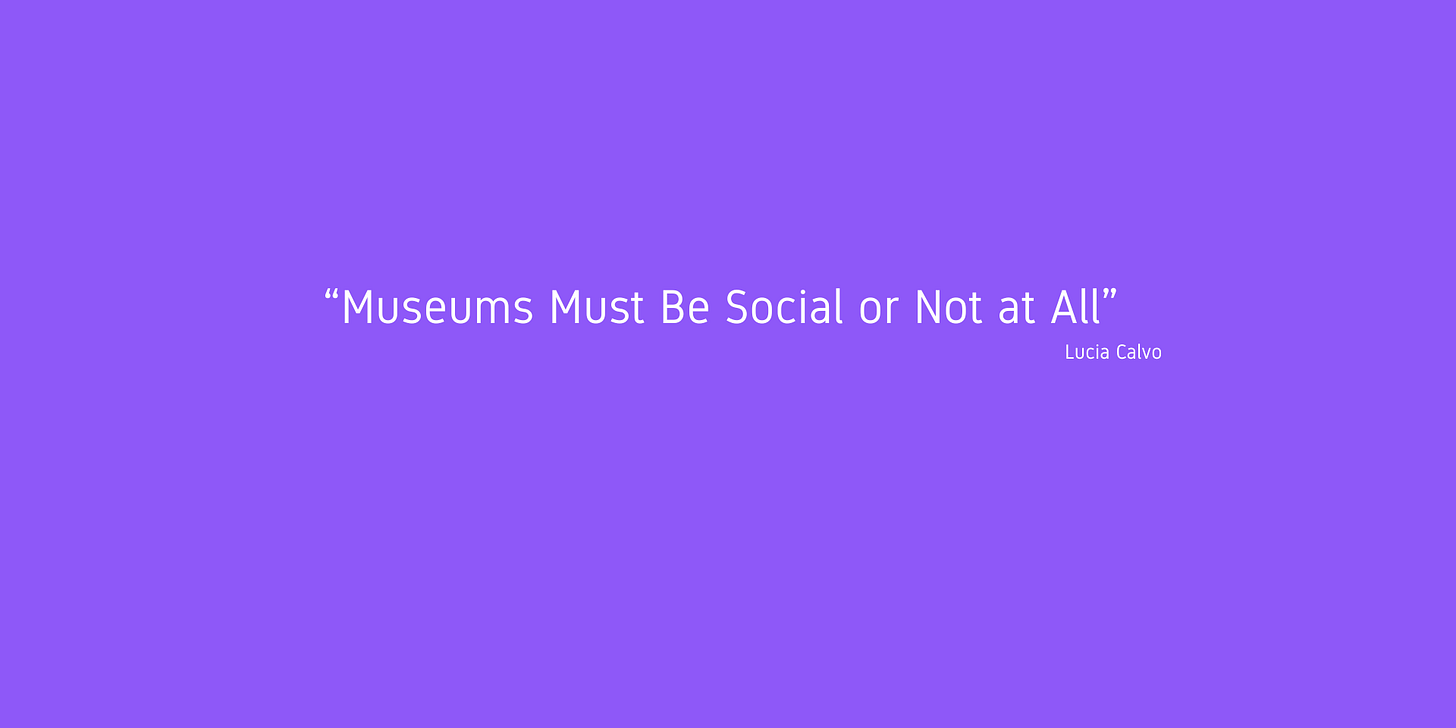 “Museums Must Be Social or Not at All”
Lucia Calvo